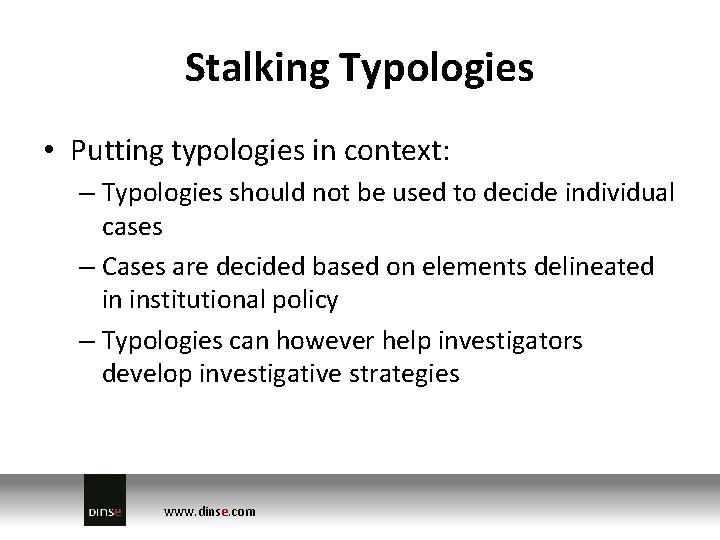 Stalking Typologies

• Putting typologies in context:

– Typologies should not be used to decide individual cases

– Cases are decided based on elements delineated in institutional policy

– Typologies can however help investigators develop investigative strategies

DINSE

www.dinse.com